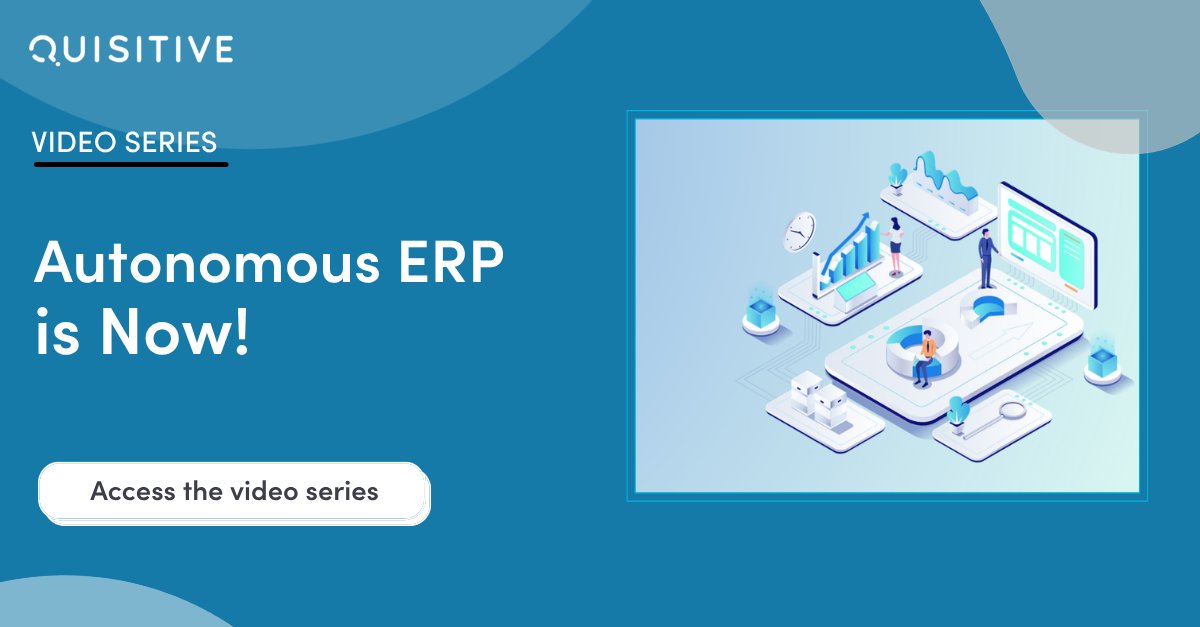 QUISITIVE

VIDEO SERIES

Autonomous ERP is Now!

Access the video series